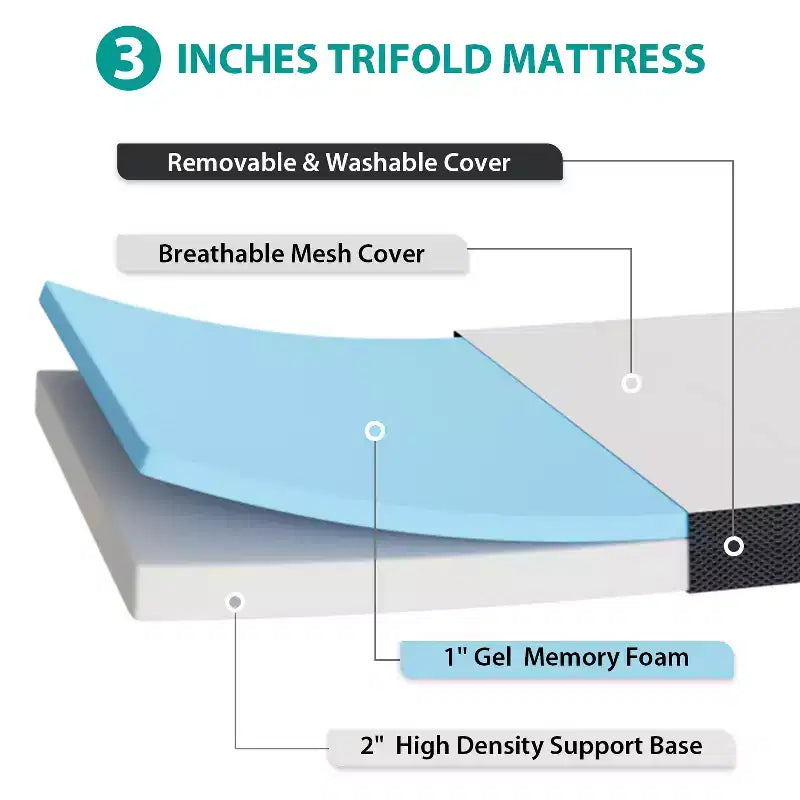 3 INCHES TRIFOLD MATTRESS

Removable & Washable Cover

Breathable Mesh Cover

1" Gel Memory Foam

2" High Density Support Base